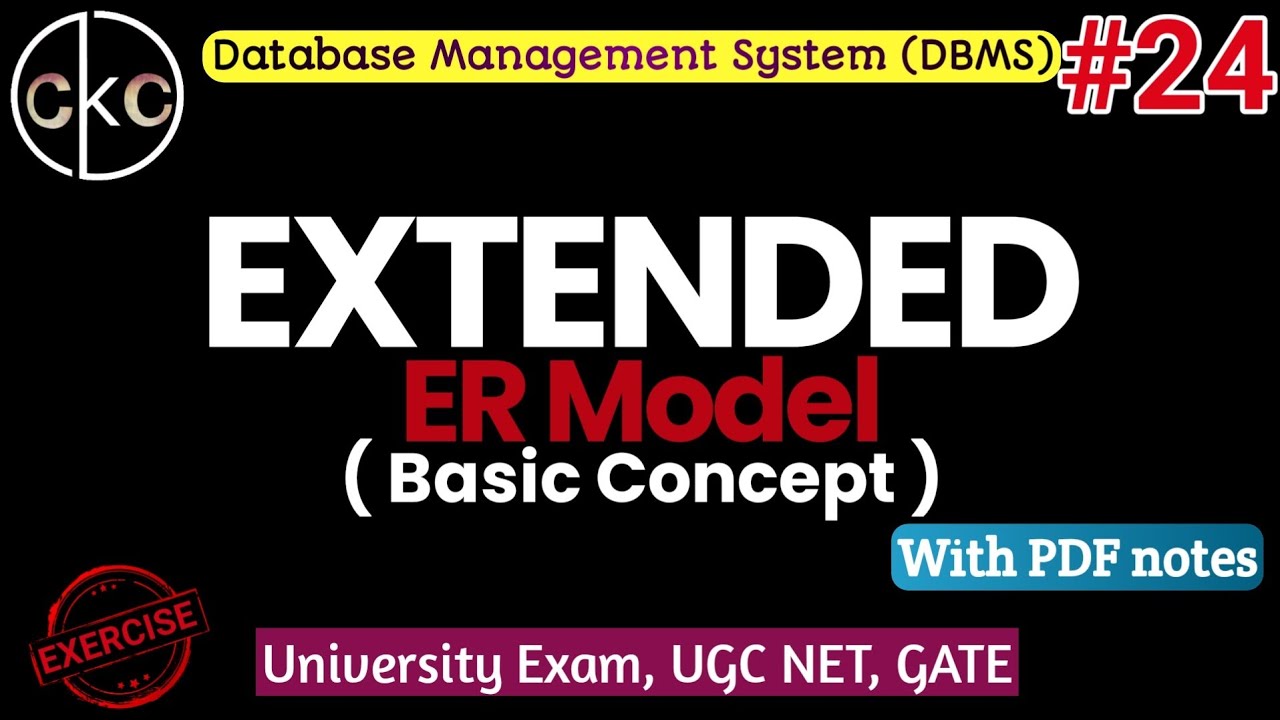 CKC

Database Management System (DBMS)

#24

EXTENDED

ER Model

( Basic Concept )

With PDF notes

EXERCISE

University Exam, UGC NET, GATE